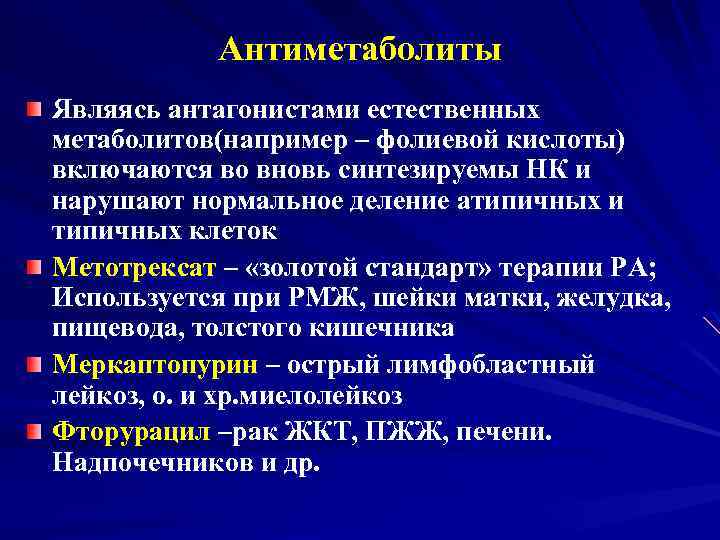 Антиметаболиты

Являясь антагонистами естественных метаболитов(например – фолиевой кислоты) включаются во вновь синтезируемы НК и нарушают нормальное деление атипичных и типичных клеток

Метотрексат – «золотой стандарт» терапии РА; Используется при РМЖ, шейки матки, желудка, пищевода, толстого кишечника

Меркаптопурин – острый лимфобластный лейкоз, о. и хр.миелолейкоз

Фторурацил –рак ЖКТ, ПЖЖ, печени. Надпочечников и др.